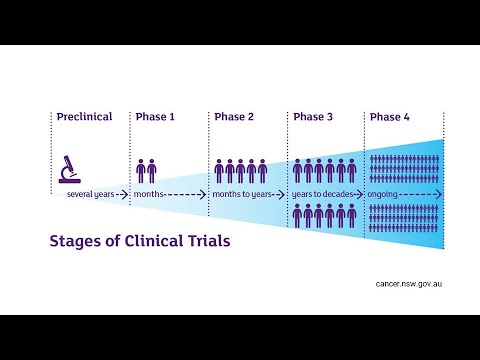 Preclinical

Phase 1

Phase 2

Phase 3

Phase 4

several years

months

months to years

years to decades

ongoing

Stages of Clinical Trials

cancer.nsw.gov.au